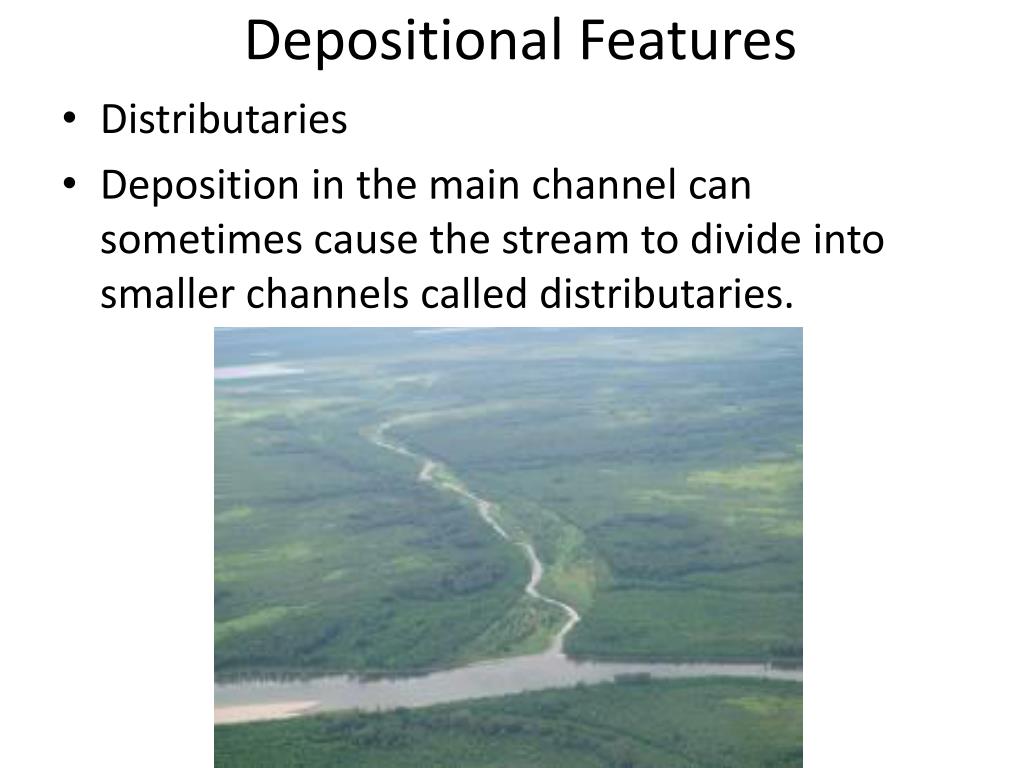 Depositional Features

• Distributaries

• Deposition in the main channel can sometimes cause the stream to divide into smaller channels called distributaries.